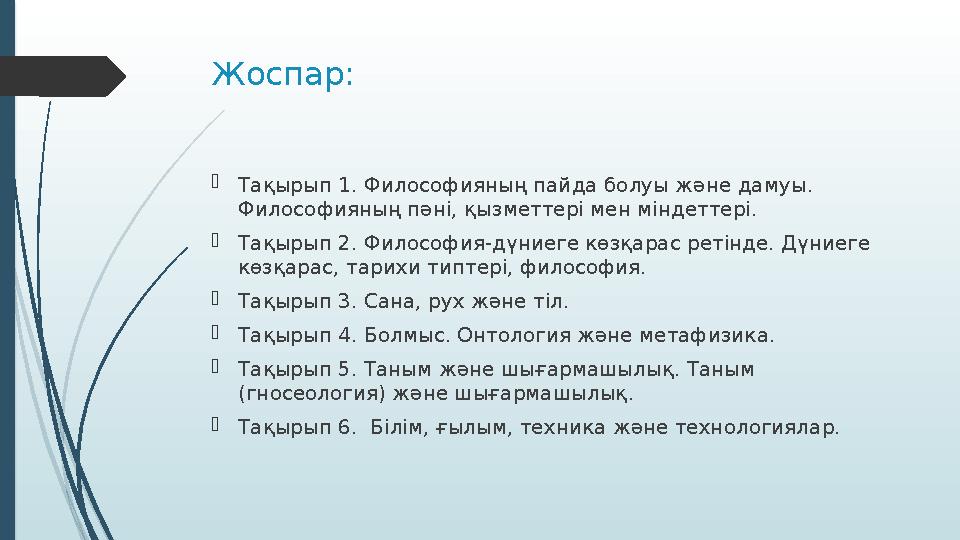 Жоспар:

Тақырып 1. Философияның пайда болуы және дамуы. Философияның пәні, қызметтері мен міндеттері.

Тақырып 2. Философия-дүниеге көзқарас ретінде. Дүниеге көзқарас, тарихи типтері, философия.

Тақырып 3. Сана, рух және тіл.

Тақырып 4. Болмыс. Онтология және метафизика.

Тақырып 5. Таным және шығармашылық. Таным (гносеология) және шығармашылық.

Тақырып 6. Білім, ғылым, техника және технологиялар.